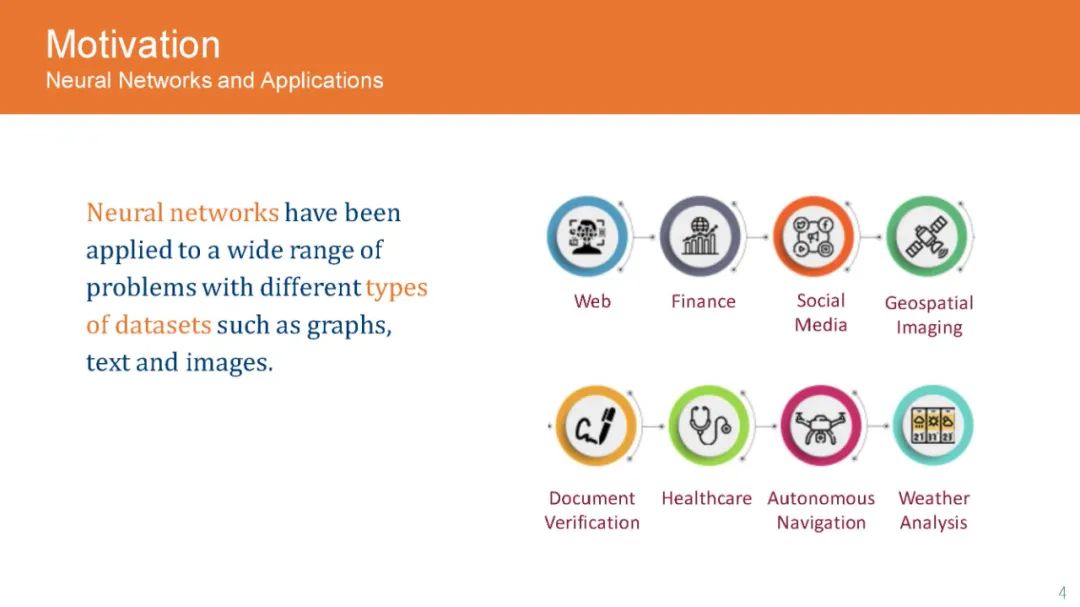 Motivation
Neural Networks and Applications

Neural networks have been applied to a wide range of problems with different types of datasets such as graphs, text and images.

Web
Finance
Social Media
Geospatial Imaging

Document Verification
Healthcare
Autonomous Navigation
Weather Analysis

4